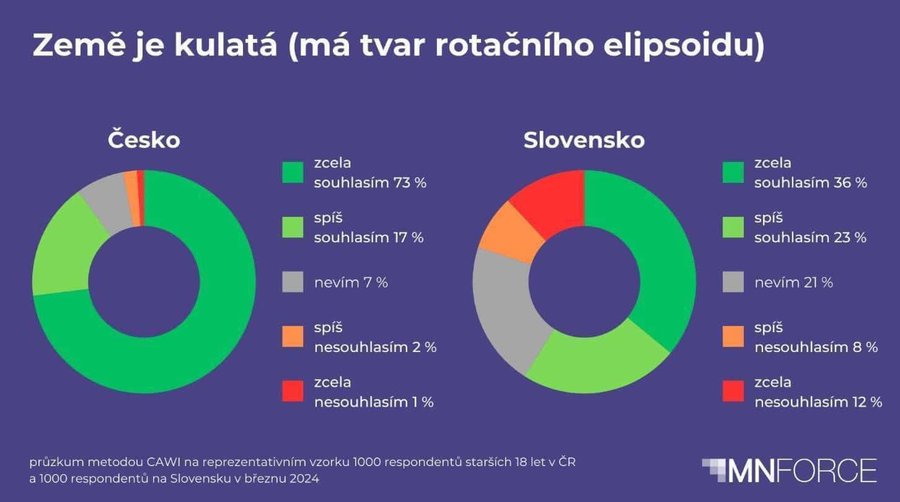 Země je kulatá (má tvar rotačního elipsoidu)

Česko

zcela souhlasím 73 %

spíš souhlasím 17 %

nevím 7 %

spíš nesouhlasím 2 %

zcela nesouhlasím 1 %

Slovensko

zcela souhlasím 36 %

spíš souhlasím 23 %

nevím 21 %

spíš nesouhlasím 8 %

zcela nesouhlasím 12 %

průzkum metodou CAWI na reprezentativním vzorku 1000 respondentů starších 18 let v ČR a 1000 respondentů na Slovensku v březnu 2024

MNFORCE